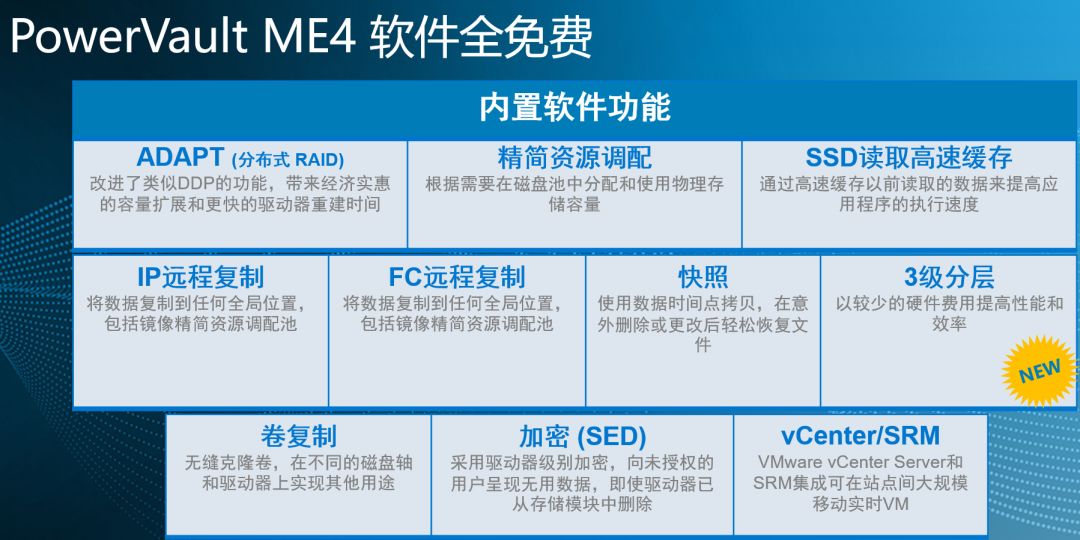 PowerVault ME4 软件全免费

内置软件功能

ADAPT (分布式 RAID)
改进了类似DDP的功能，带来经济实惠的容量扩展和更快的驱动器重建时间

精简资源调配
根据需要在磁盘池中分配和使用物理存储容量

SSD读取高速缓存
通过高速缓存以前读取的数据来提高应用程序的执行速度

IP远程复制
将数据复制到任何全局位置，包括镜像精简资源调配池

FC远程复制
将数据复制到任何全局位置，包括镜像精简资源调配池

快照
使用数据时间点拷贝，在意外删除或更改后轻松恢复文件

3级分层
以较少的硬件费用提高性能和效率

NEW

卷复制
无缝克隆卷，在不同的磁盘轴和驱动器上实现其他用途

加密 (SED)
采用驱动器级别加密，向未授权的用户呈现无用数据，即使驱动器已从存储模块中删除

vCenter/SRM
VMware vCenter Server和SRM集成可在站点间大规模移动实时VM